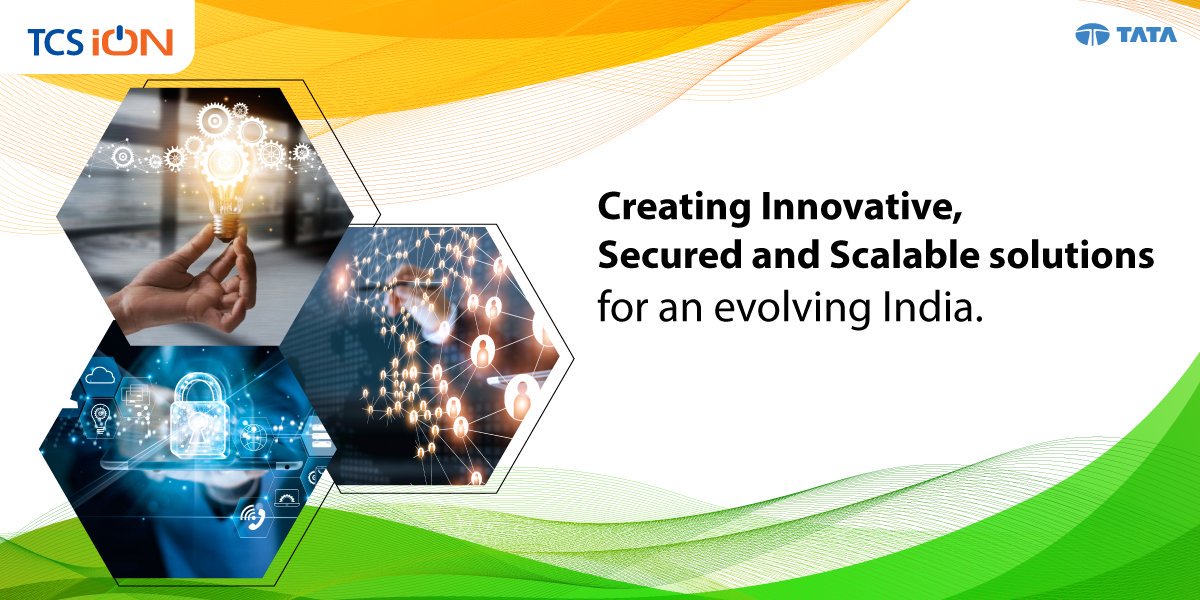 TCS iON

TATA

Creating Innovative, Secured and Scalable solutions for an evolving India.